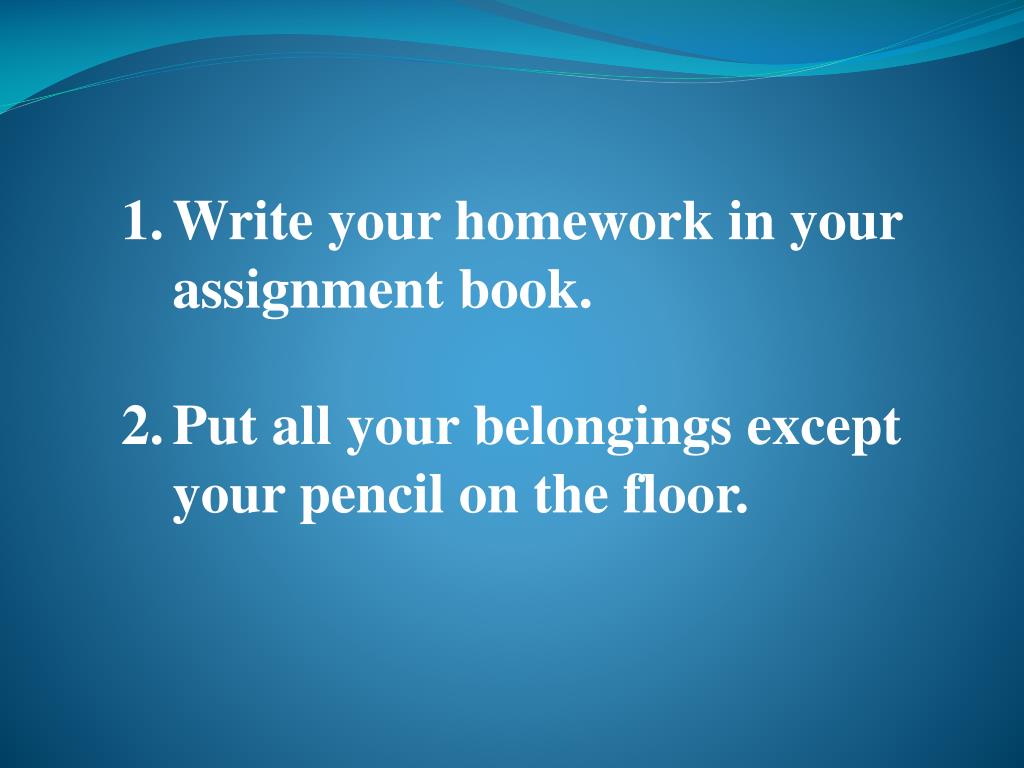 1. Write your homework in your assignment book.

2. Put all your belongings except your pencil on the floor.